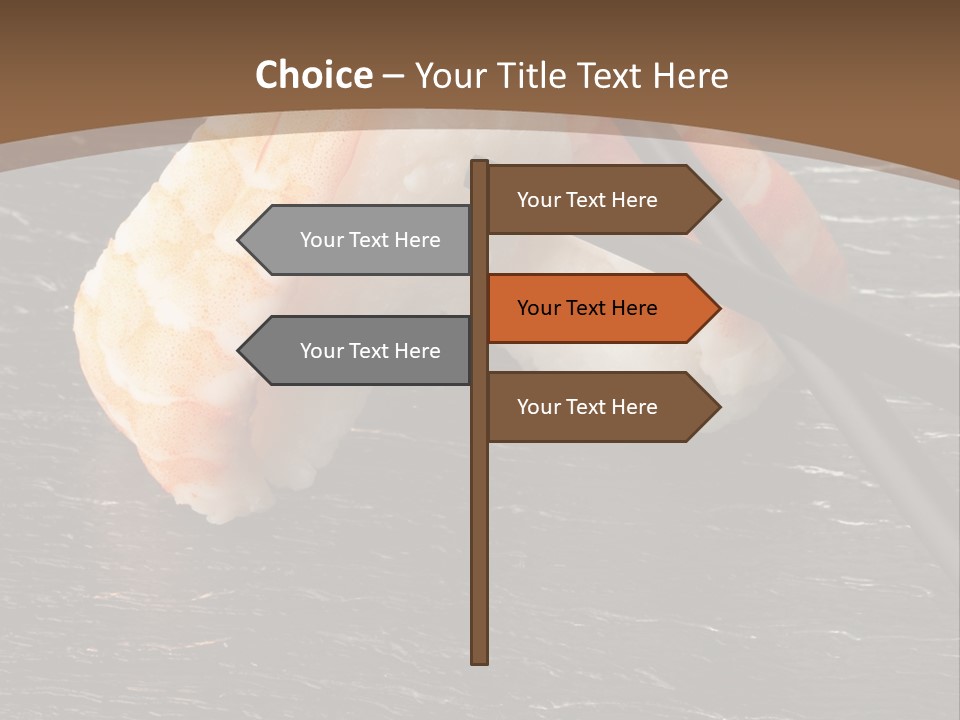 Choice – Your Title Text Here

Your Text Here

Your Text Here

Your Text Here

Your Text Here

Your Text Here